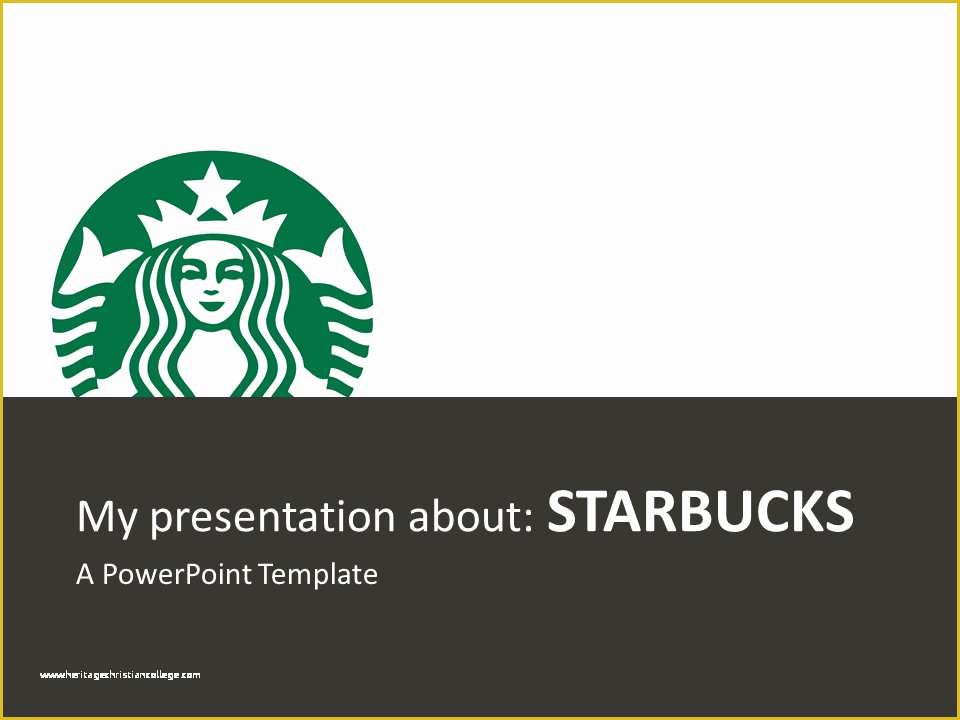 My presentation about: STARBUCKS

A PowerPoint Template

www.heritagechristiancollege.com